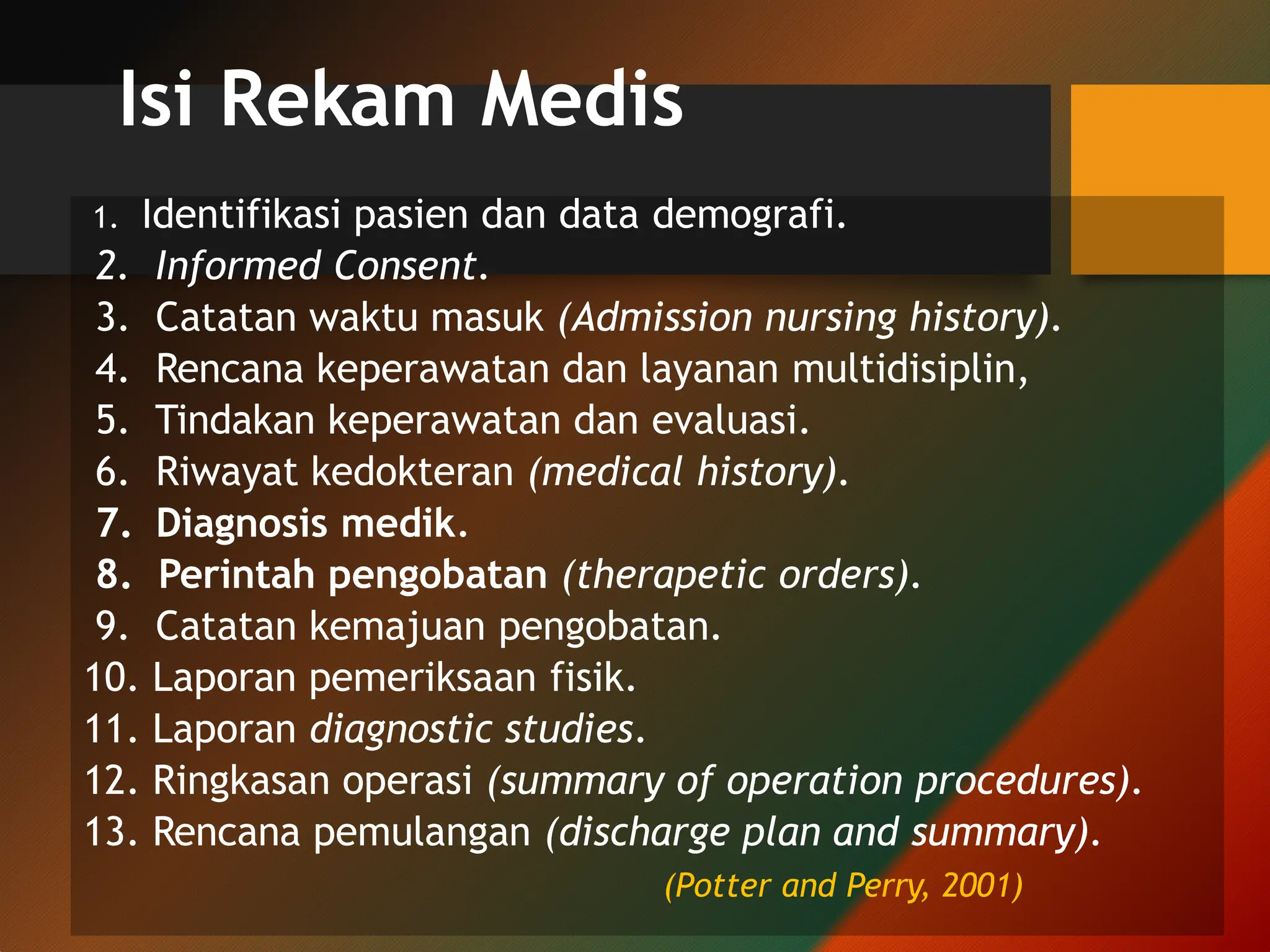 Isi Rekam Medis

1. Identifikasi pasien dan data demografi.
2. Informed Consent.
3. Catatan waktu masuk (Admission nursing history).
4. Rencana keperawatan dan layanan multidisiplin,
5. Tindakan keperawatan dan evaluasi.
6. Riwayat kedokteran (medical history).
7. Diagnosis medik.
8. Perintah pengobatan (therapetic orders).
9. Catatan kemajuan pengobatan.
10. Laporan pemeriksaan fisik.
11. Laporan diagnostic studies.
12. Ringkasan operasi (summary of operation procedures).
13. Rencana pemulangan (discharge plan and summary).

(Potter and Perry, 2001)